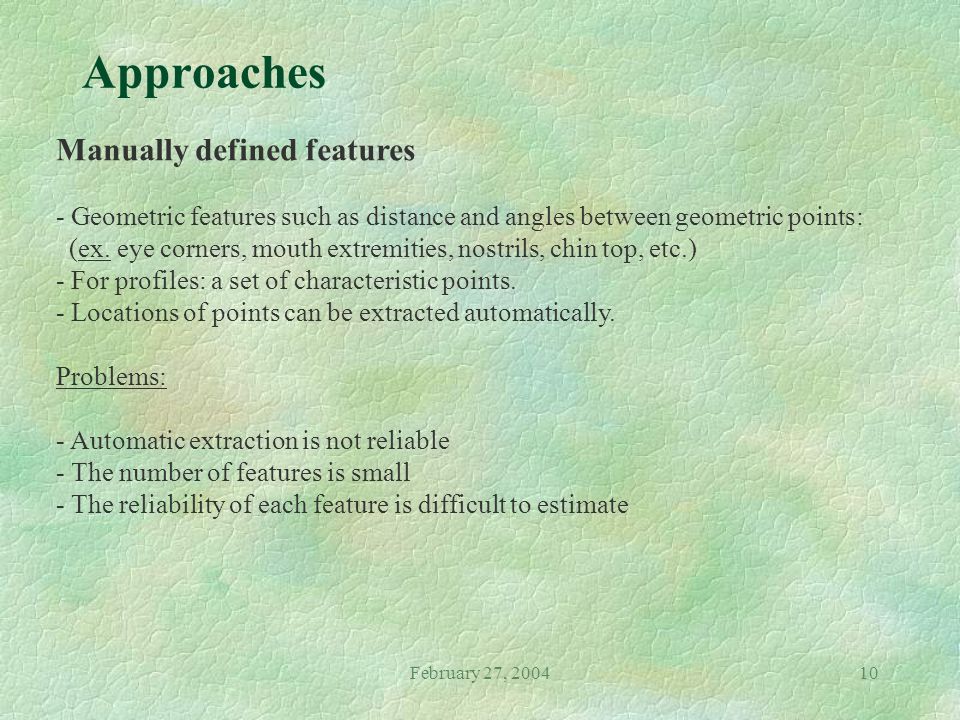 Approaches

Manually defined features

- Geometric features such as distance and angles between geometric points:
(ex. eye corners, mouth extremities, nostrils, chin top, etc.)
- For profiles: a set of characteristic points.
- Locations of points can be extracted automatically.

Problems:

- Automatic extraction is not reliable
- The number of features is small
- The reliability of each feature is difficult to estimate

February 27, 2004

10